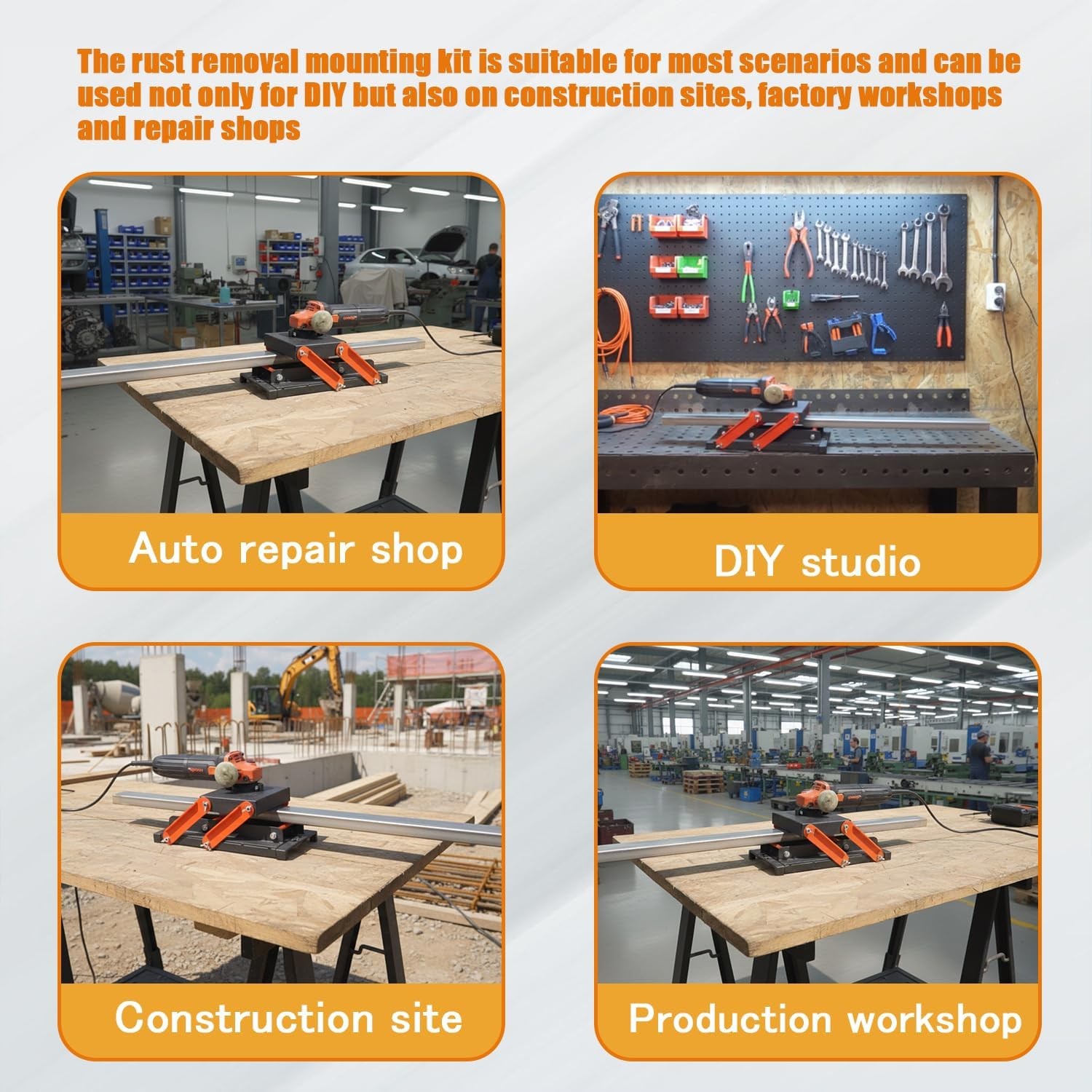 The rust removal mounting kit is suitable for most scenarios and can be used not only for DIY but also on construction sites, factory workshops and repair shops

Auto repair shop

DIY studio

Construction site

Production workshop